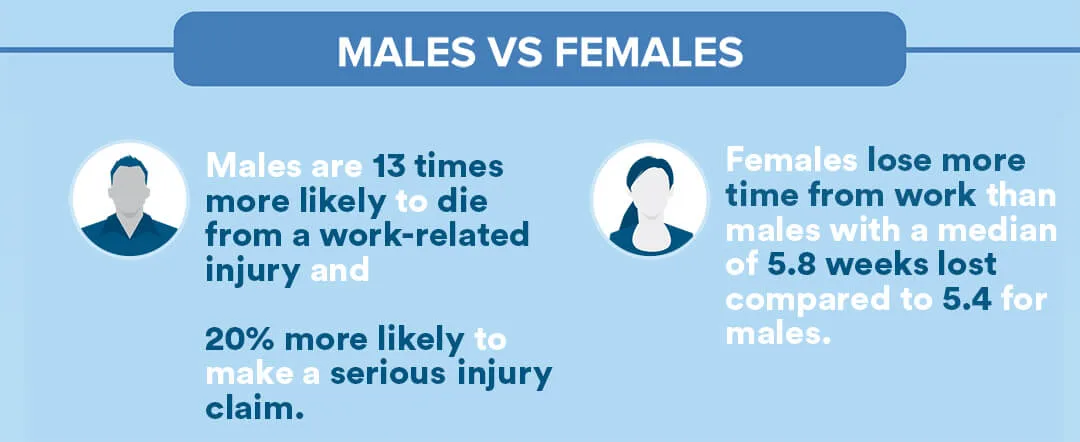 MALES VS FEMALES

Males are 13 times more likely to die from a work-related injury and

20% more likely to make a serious injury claim.

Females lose more time from work than males with a median of 5.8 weeks lost compared to 5.4 for males.